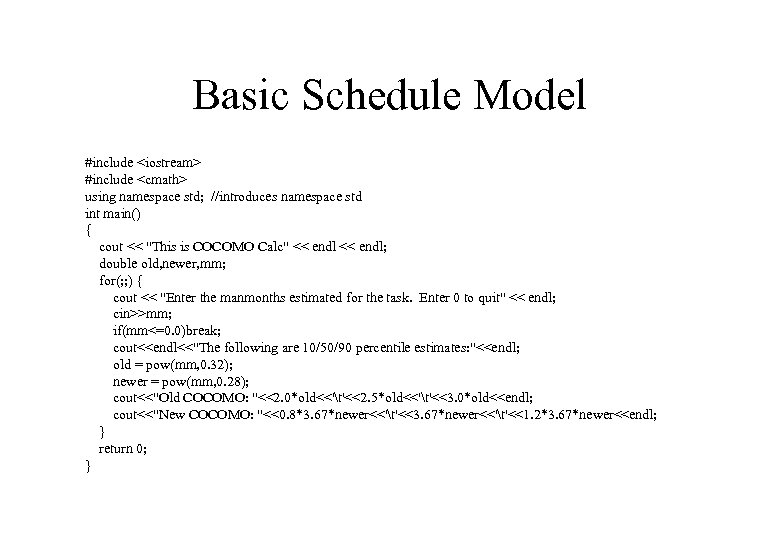 Basic Schedule Model

#include <iostream>
#include <cmath>
using namespace std;  //introduces namespace std
int main()
{
cout << "This is COCOMO Calc" << endl << endl;
double old,newer,mm;
for(;;) {
cout << "Enter the manmonths estimated for the task.  Enter 0 to quit" << endl;
cin>>mm;
if(mm<=0.0)break;
cout<<endl<<"The following are 10/50/90 percentile estimates:"<<endl;
old = pow(mm,0.32);
newer = pow(mm,0.28);
cout<<"Old COCOMO: "<<2.0*old<<'\t'<<2.5*old<<'\t'<<3.0*old<<endl;
cout<<"New COCOMO: "<<0.8*3.67*newer<<'\t'<<3.67*newer<<'\t'<<1.2*3.67*newer<<endl;
}
return 0;
}